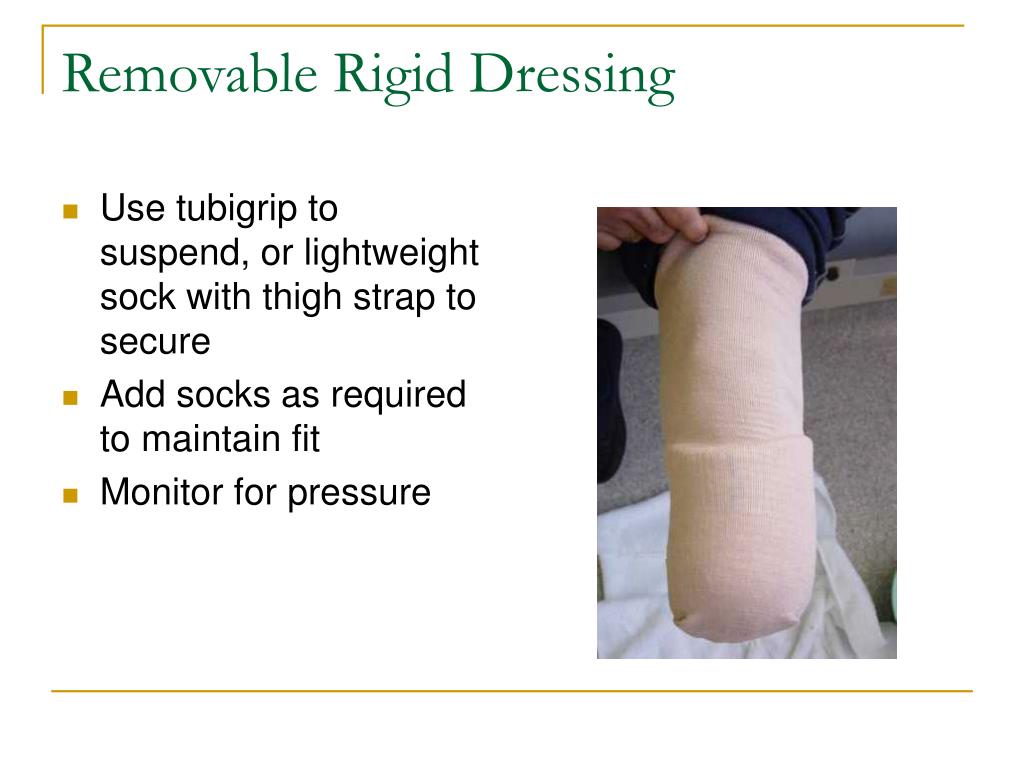 Removable Rigid Dressing

- Use tubigrip to suspend, or lightweight sock with thigh strap to secure
- Add socks as required to maintain fit
- Monitor for pressure